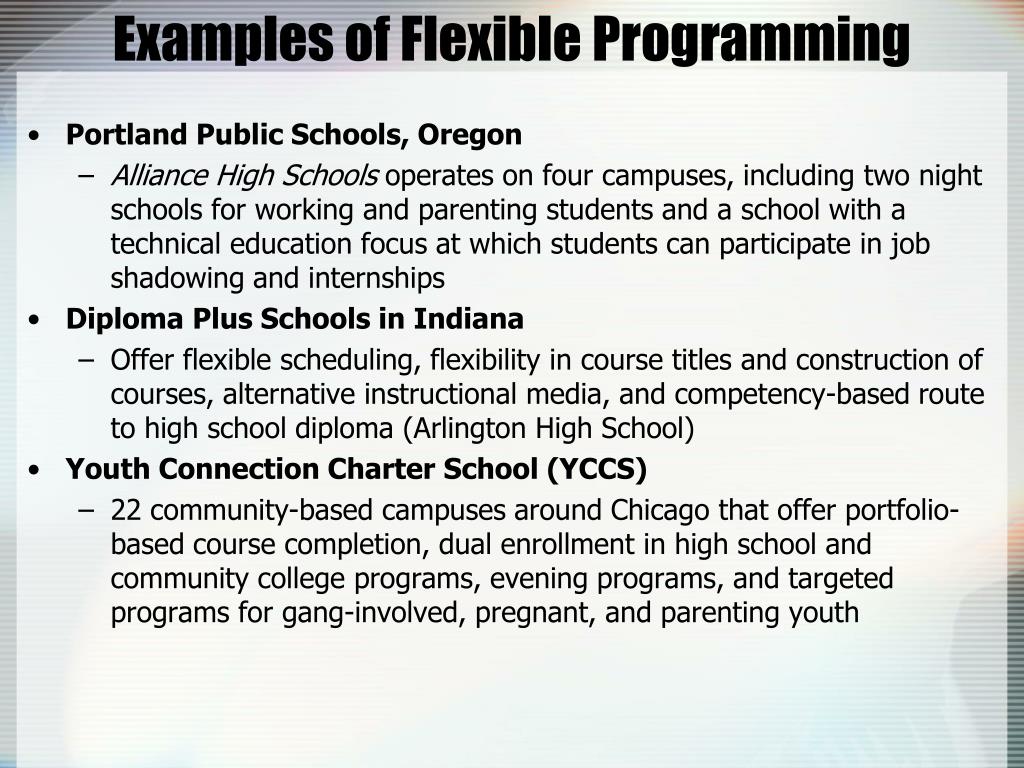 Examples of Flexible Programming

• Portland Public Schools, Oregon
– Alliance High Schools operates on four campuses, including two night schools for working and parenting students and a school with a technical education focus at which students can participate in job shadowing and internships

• Diploma Plus Schools in Indiana
– Offer flexible scheduling, flexibility in course titles and construction of courses, alternative instructional media, and competency-based route to high school diploma (Arlington High School)

• Youth Connection Charter School (YCCS)
– 22 community-based campuses around Chicago that offer portfolio-based course completion, dual enrollment in high school and community college programs, evening programs, and targeted programs for gang-involved, pregnant, and parenting youth